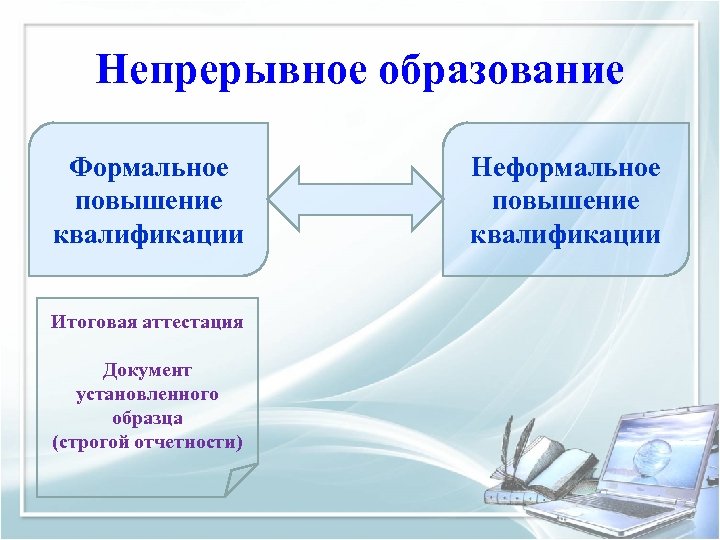 Непрерывное образование

Формальное повышение квалификации

Неформальное повышение квалификации

Итоговая аттестация

Документ установленного образца (строгой отчетности)